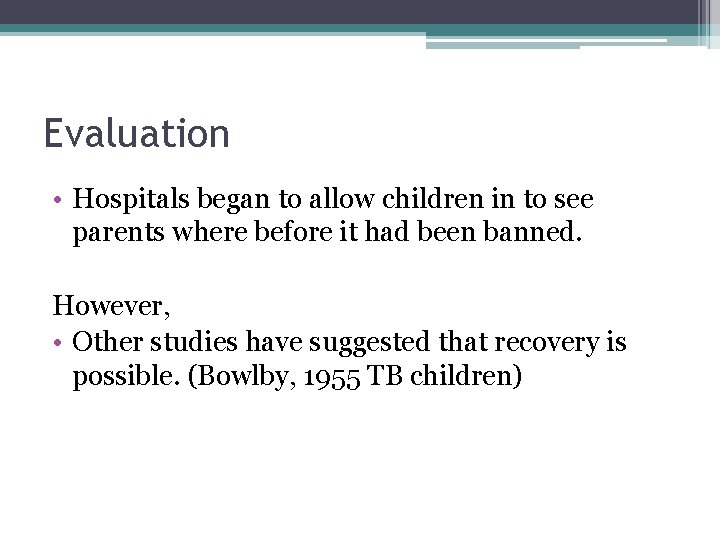 Evaluation

• Hospitals began to allow children in to see parents where before it had been banned.

However,

• Other studies have suggested that recovery is possible. (Bowlby, 1955 TB children)